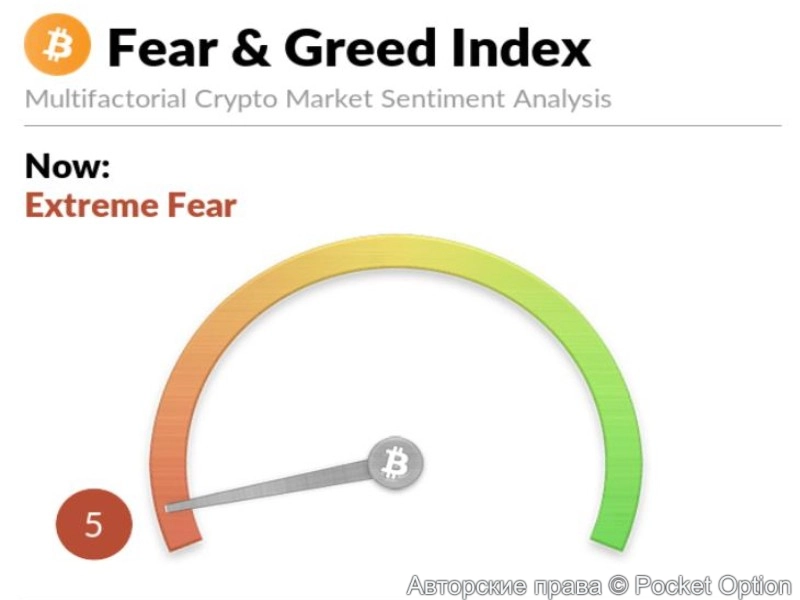 Fear & Greed Index

Multifactorial Crypto Market Sentiment Analysis

Now:
Extreme Fear

5

Авторские права © Pocket Option